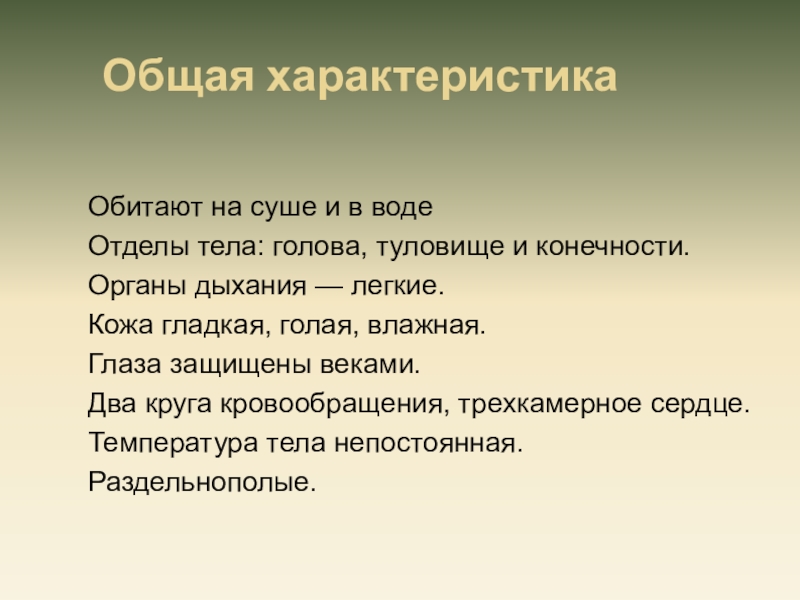 Общая характеристика

Обитают на суше и в воде
Отделы тела: голова, туловище и конечности.
Органы дыхания — легкие.
Кожа гладкая, голая, влажная.
Глаза защищены веками.
Два круга кровообращения, трехкамерное сердце.
Температура тела непостоянная.
Раздельнополые.